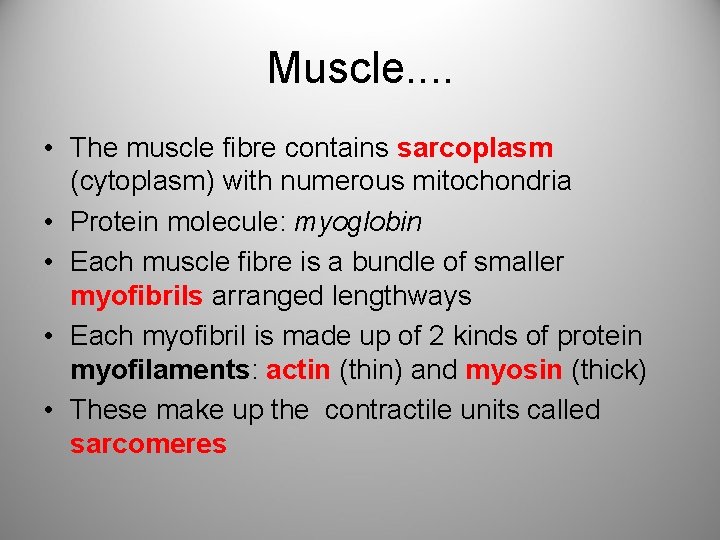 Muscle....

• The muscle fibre contains sarcoplasm (cytoplasm) with numerous mitochondria
• Protein molecule: myoglobin
• Each muscle fibre is a bundle of smaller myofibrils arranged lengthways
• Each myofibril is made up of 2 kinds of protein myofilaments: actin (thin) and myosin (thick)
• These make up the contractile units called sarcomeres